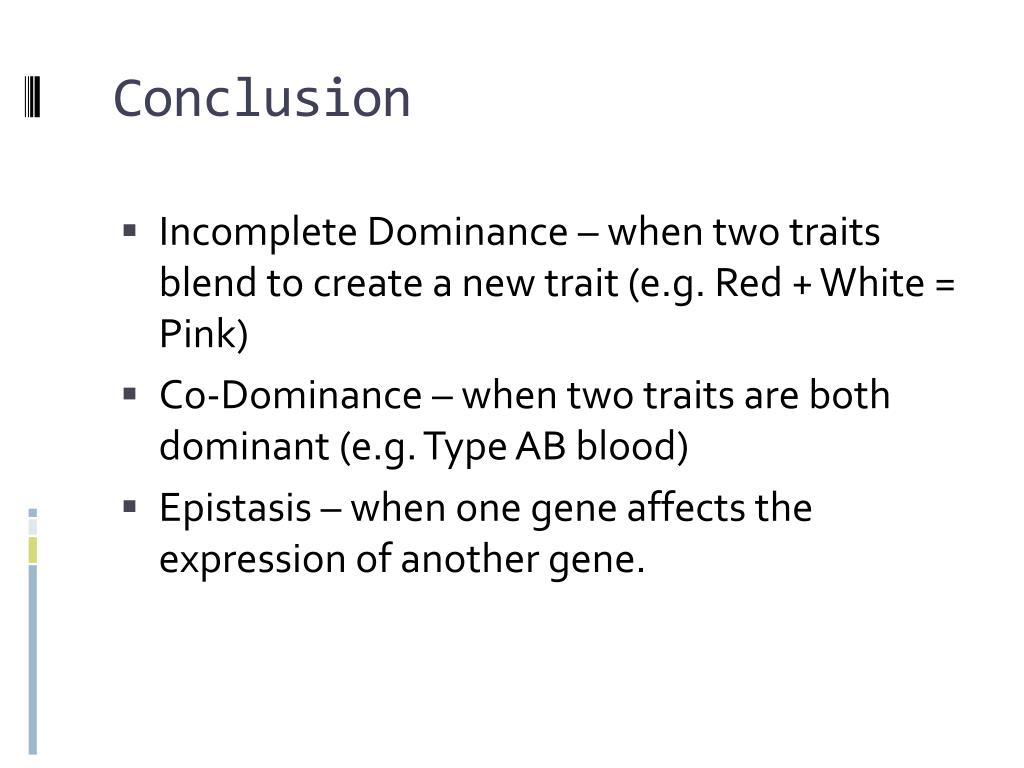 Conclusion

▪ Incomplete Dominance – when two traits blend to create a new trait (e.g. Red + White = Pink)

▪ Co-Dominance – when two traits are both dominant (e.g. Type AB blood)

▪ Epistasis – when one gene affects the expression of another gene.